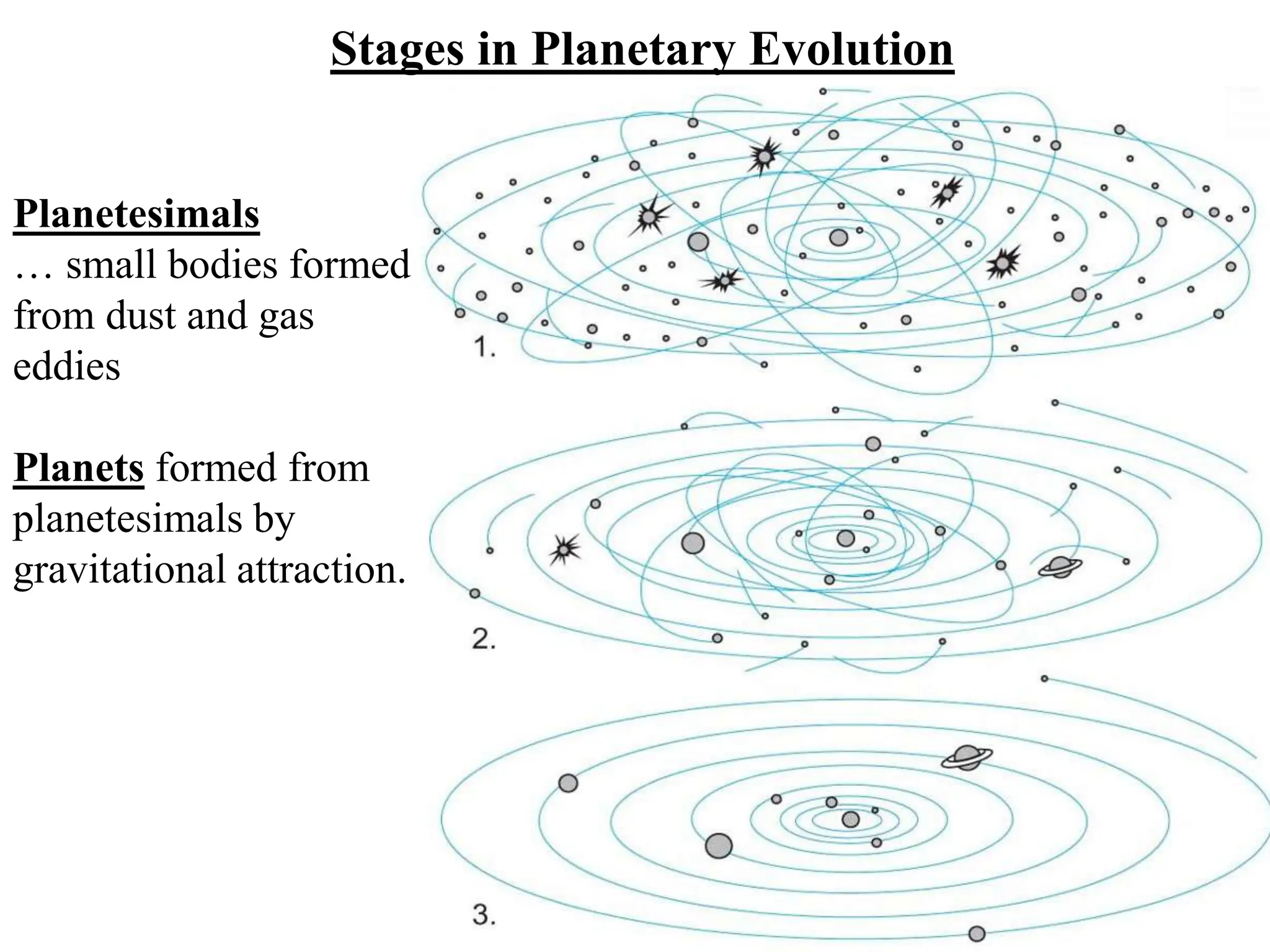 Stages in Planetary Evolution

Planetesimals
… small bodies formed from dust and gas eddies

Planets formed from planetesimals by gravitational attraction.

1.

2.

3.